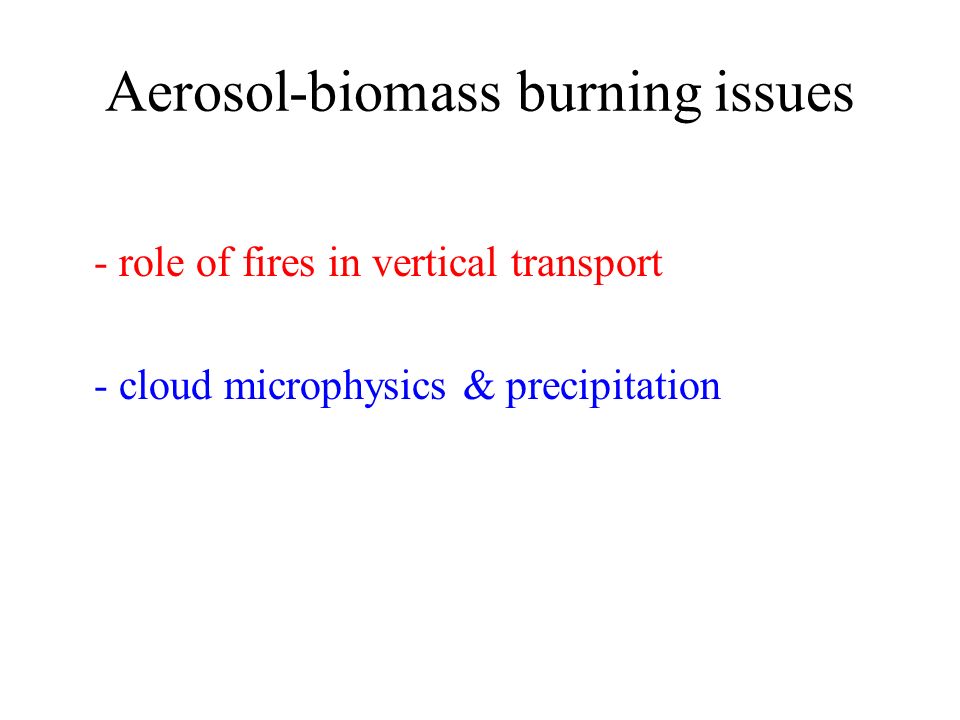 Aerosol-biomass burning issues

- role of fires in vertical transport

- cloud microphysics & precipitation